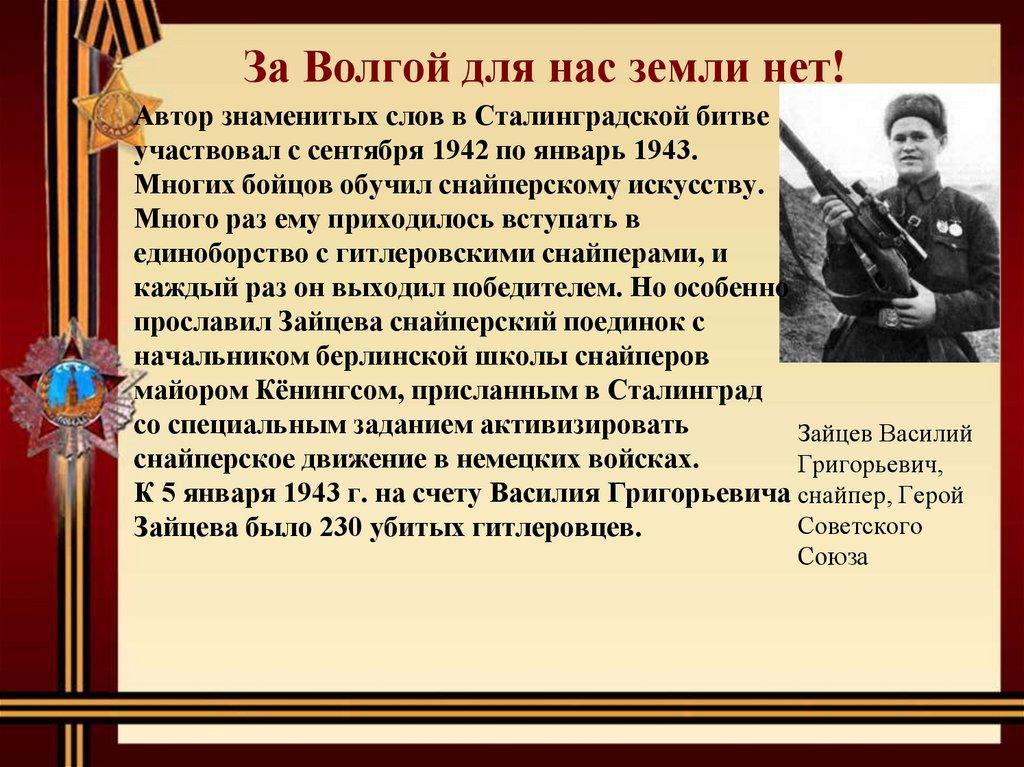 За Волгой для нас земли нет!

Автор знаменитых слов в Сталинградской битве участвовал с сентября 1942 по январь 1943. Многих бойцов обучил снайперскому искусству. Много раз ему приходилось вступать в единоборство с гитлеровскими снайперами, и каждый раз он выходил победителем. Но особенно прославил Зайцева снайперский поединок с начальником берлинской школы снайперов майором Кёнингсом, присланным в Сталинград со специальным заданием активизировать снайперское движение в немецких войсках.
К 5 января 1943 г. на счету Василия Григорьевича Зайцева было 230 убитых гитлеровцев.

Зайцев Василий Григорьевич, снайпер, Герой Советского Союза